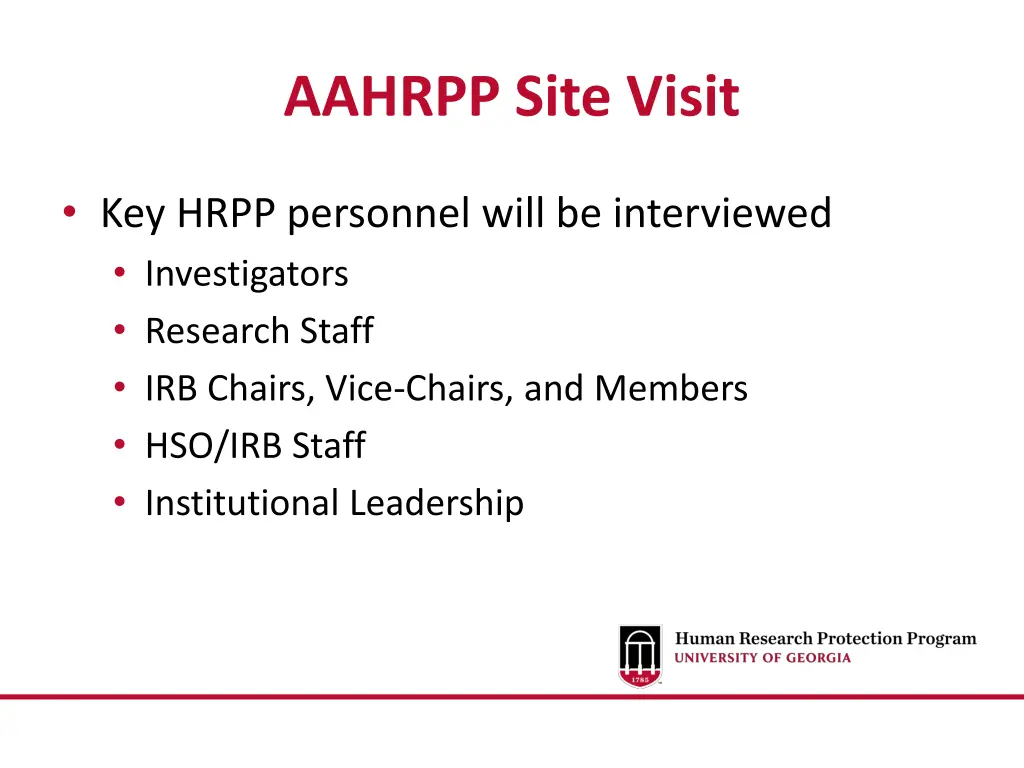 AAHRPP Site Visit

• Key HRPP personnel will be interviewed
  • Investigators
  • Research Staff
  • IRB Chairs, Vice-Chairs, and Members
  • HSO/IRB Staff
  • Institutional Leadership

1785

Human Research Protection Program
UNIVERSITY OF GEORGIA